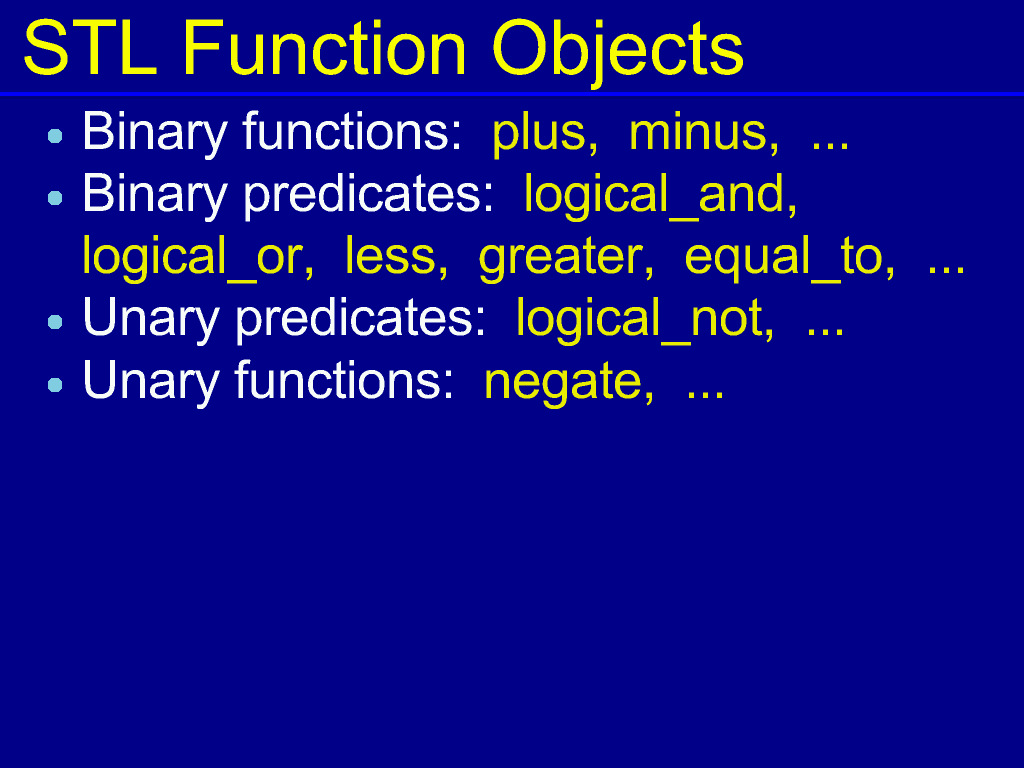 STL Function Objects

- Binary functions: plus, minus, ...
- Binary predicates: logical_and, logical_or, less, greater, equal_to, ...
- Unary predicates: logical_not, ...
- Unary functions: negate, ...